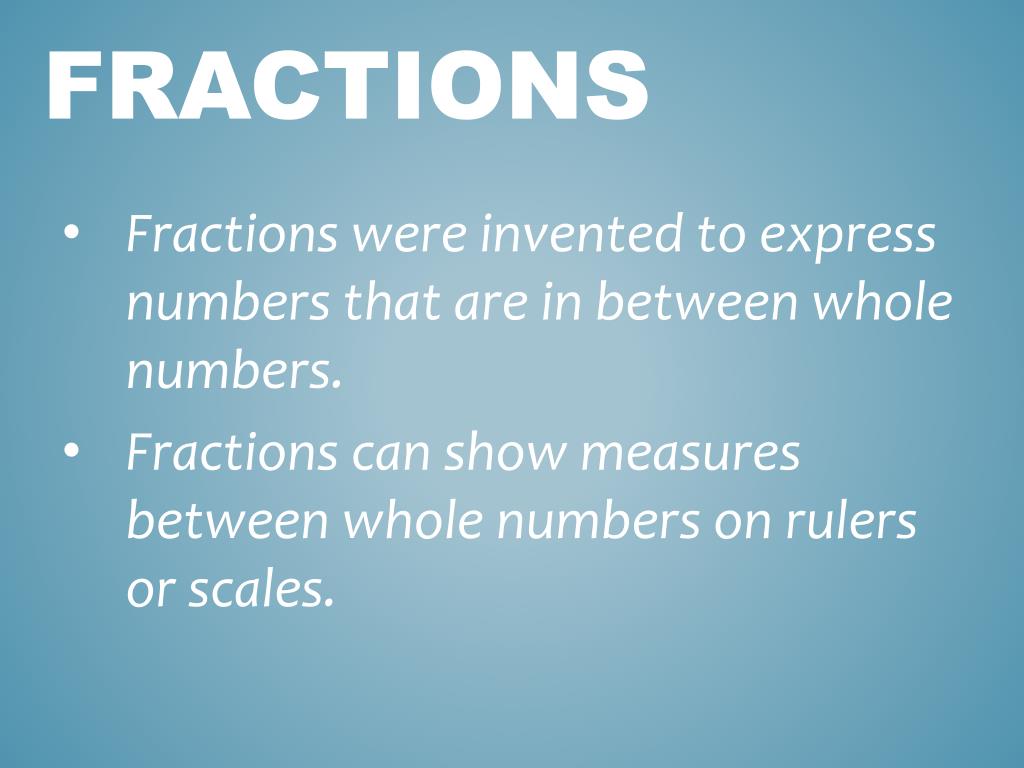 FRACTIONS

• Fractions were invented to express numbers that are in between whole numbers.

• Fractions can show measures between whole numbers on rulers or scales.